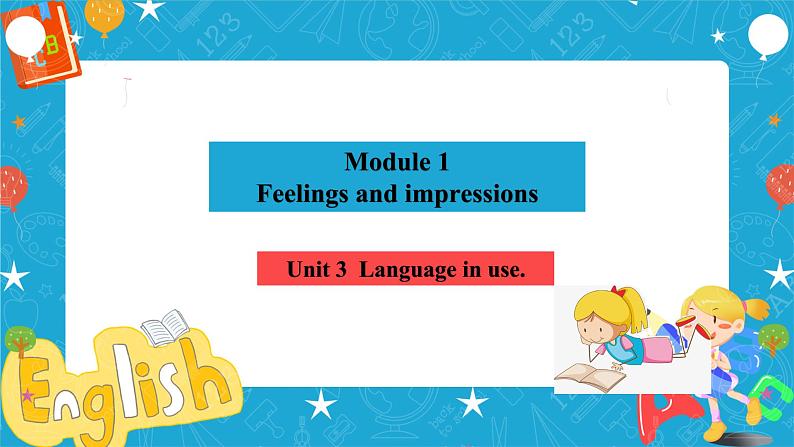 Module 1
Feelings and impressions

Unit 3 Language in use.

English